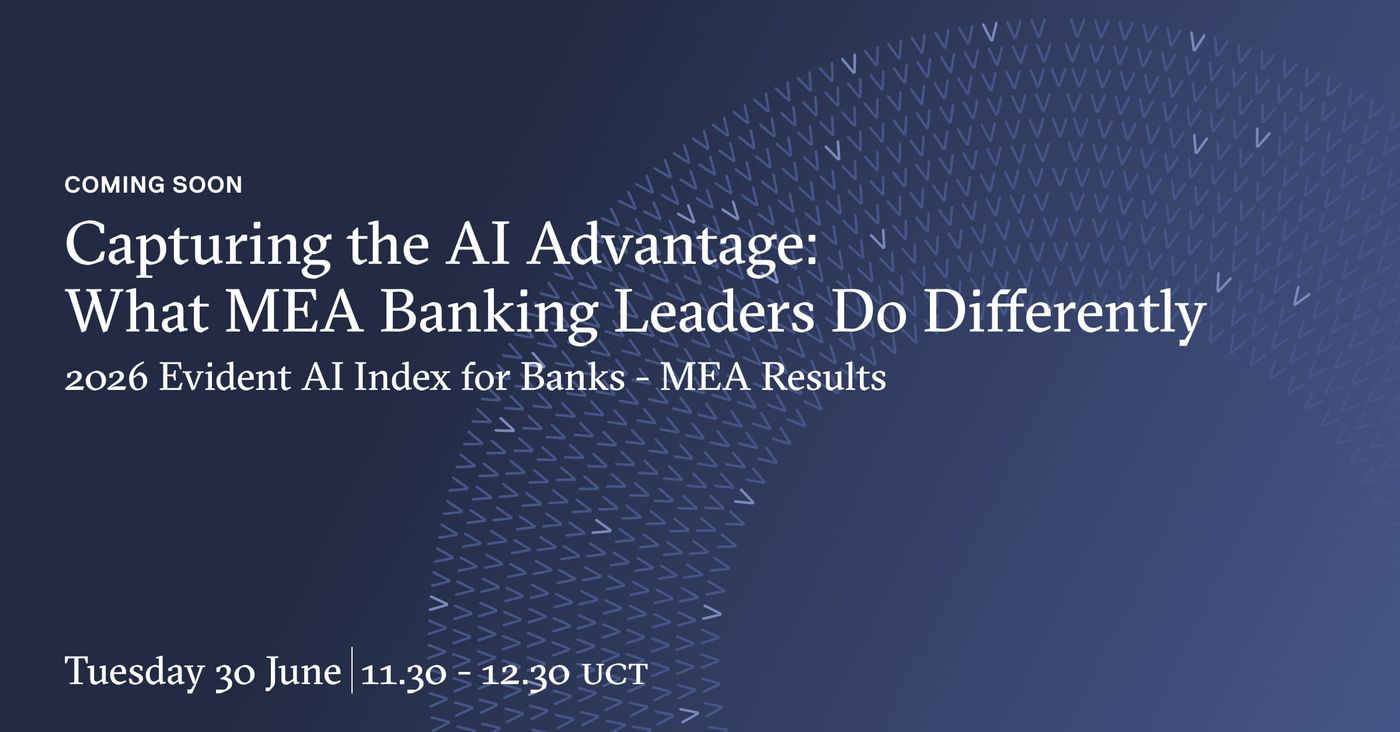 COMING SOON

Capturing the AI Advantage: What MEA Banking Leaders Do Differently

2026 Evident AI Index for Banks - MEA Results

Tuesday 30 June | 11.30 - 12.30 UCT